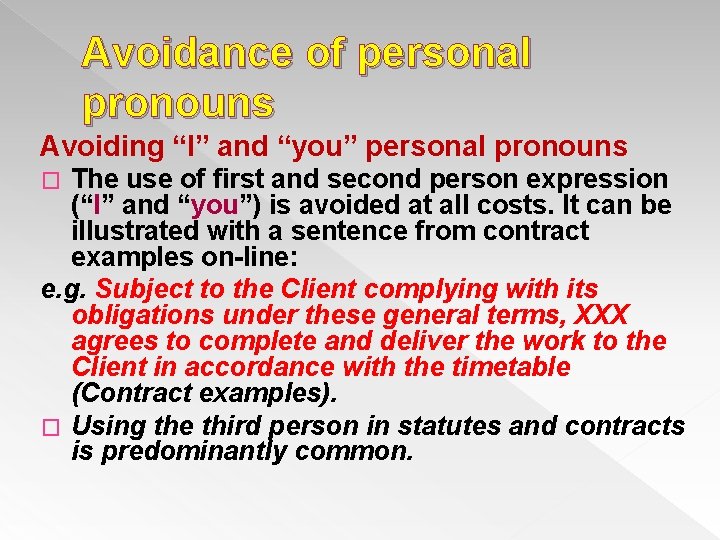 Avoidance of personal pronouns

Avoiding “I” and “you” personal pronouns

□ The use of first and second person expression (“I” and “you”) is avoided at all costs. It can be illustrated with a sentence from contract examples on-line:

e.g. Subject to the Client complying with its obligations under these general terms, XXX agrees to complete and deliver the work to the Client in accordance with the timetable (Contract examples).

□ Using the third person in statutes and contracts is predominantly common.